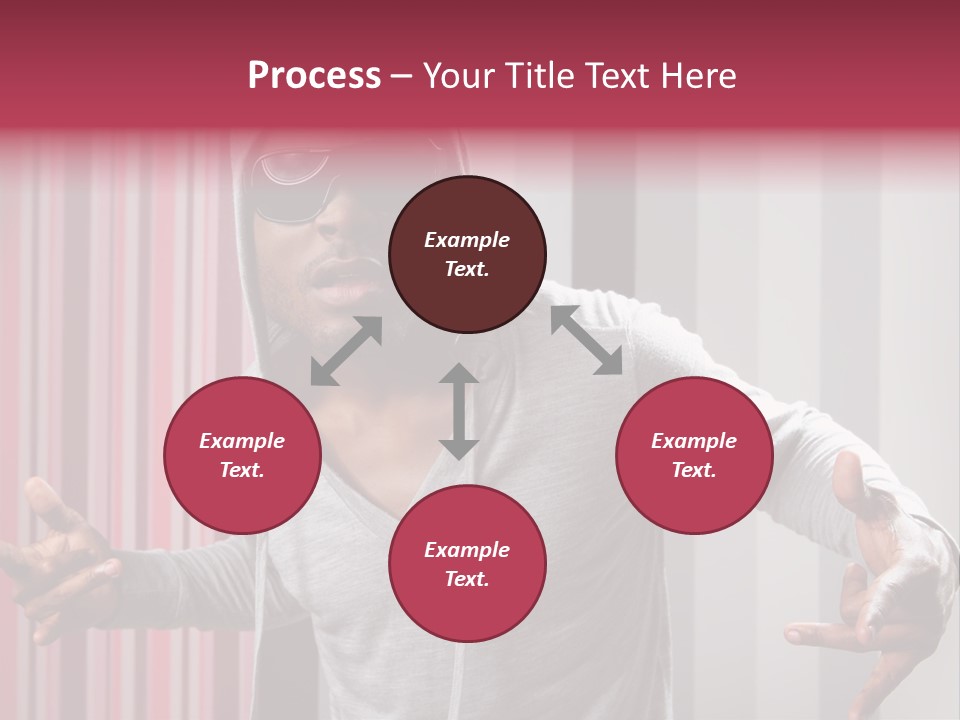 Process – Your Title Text Here

Example Text.

Example Text.

Example Text.

Example Text.